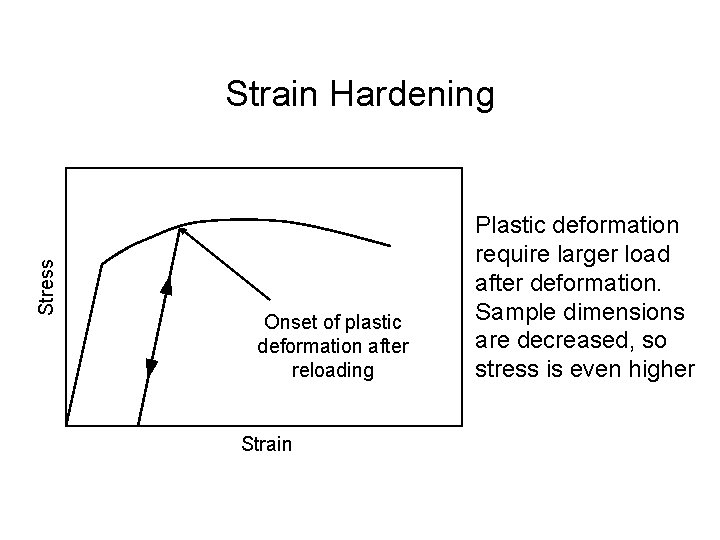 Strain Hardening

Stress

Onset of plastic deformation after reloading

Strain

Plastic deformation require larger load after deformation. Sample dimensions are decreased, so stress is even higher